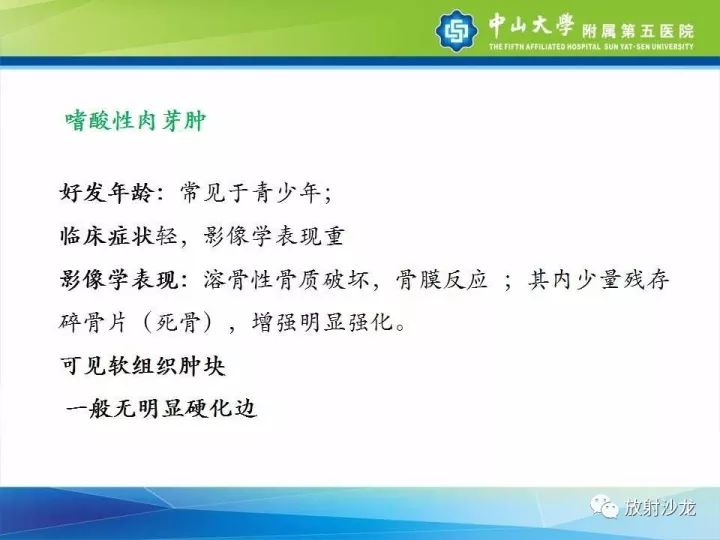 中山大學 附属第五医院
THE FIFTH AFFILIATED HOSPITAL SUN YAT-SEN UNIVERSITY

嗜酸性肉芽肿

好发年龄：常见于青少年；

临床症状轻，影像学表现重

影像学表现：溶骨性骨质破坏，骨膜反应 ；其内少量残存碎骨片（死骨），增强明显强化。

可见软组织肿块

一般无明显硬化边

放射沙龙